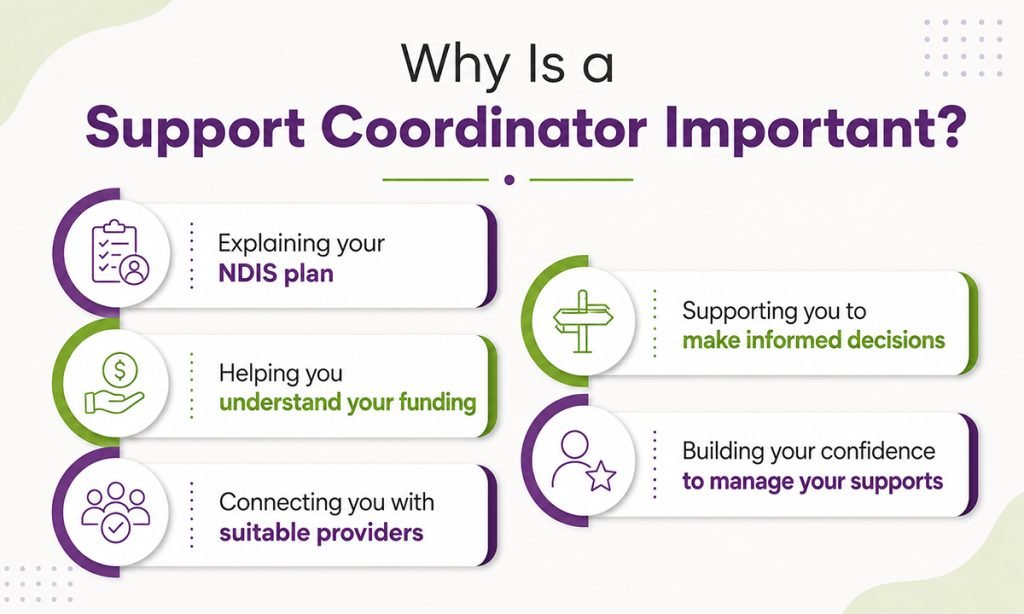 Why Is a
Support Coordinator Important?

Explaining your
NDIS plan

Helping you
understand your funding

Connecting you with
suitable providers

Supporting you to
make informed decisions

Building your confidence
to manage your supports